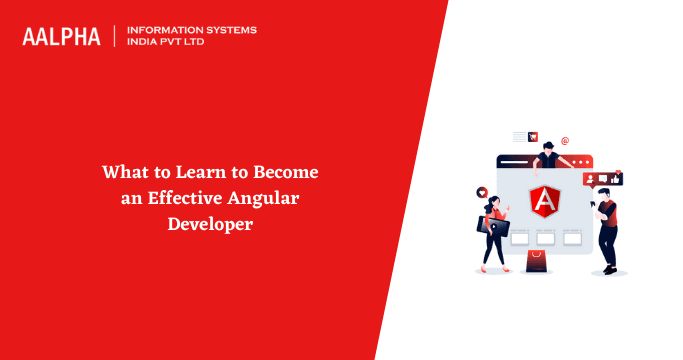 AALPHA | INFORMATION SYSTEMS INDIA PVT LTD

What to Learn to Become an Effective Angular Developer

A